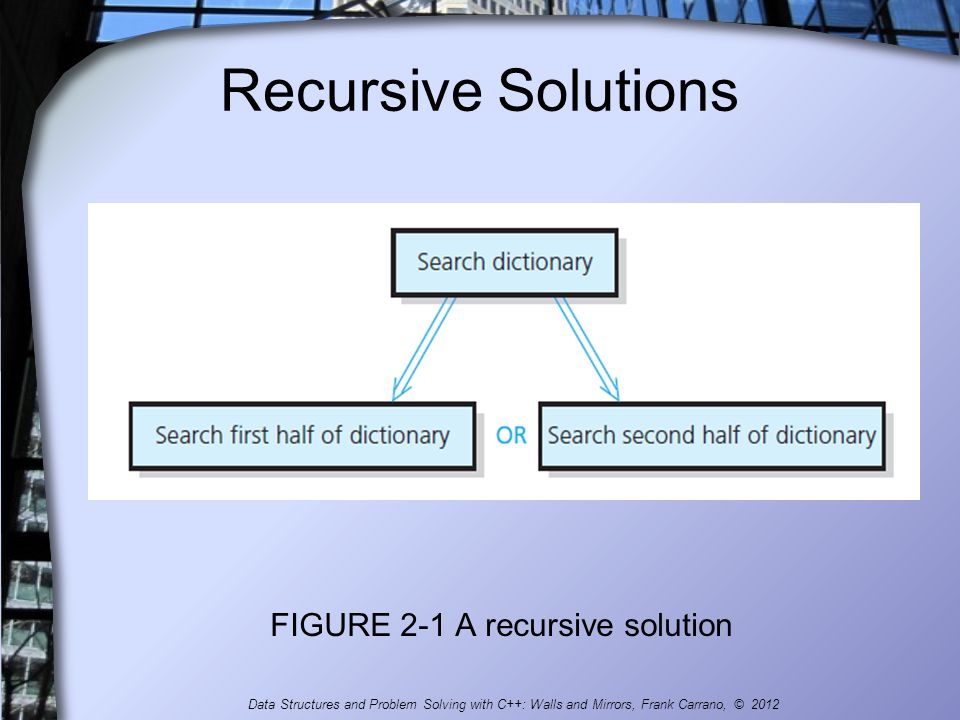 Recursive Solutions

Search dictionary

Search first half of dictionary

OR

Search second half of dictionary

FIGURE 2-1 A recursive solution

Data Structures and Problem Solving with C++: Walls and Mirrors, Frank Carrano, © 2012